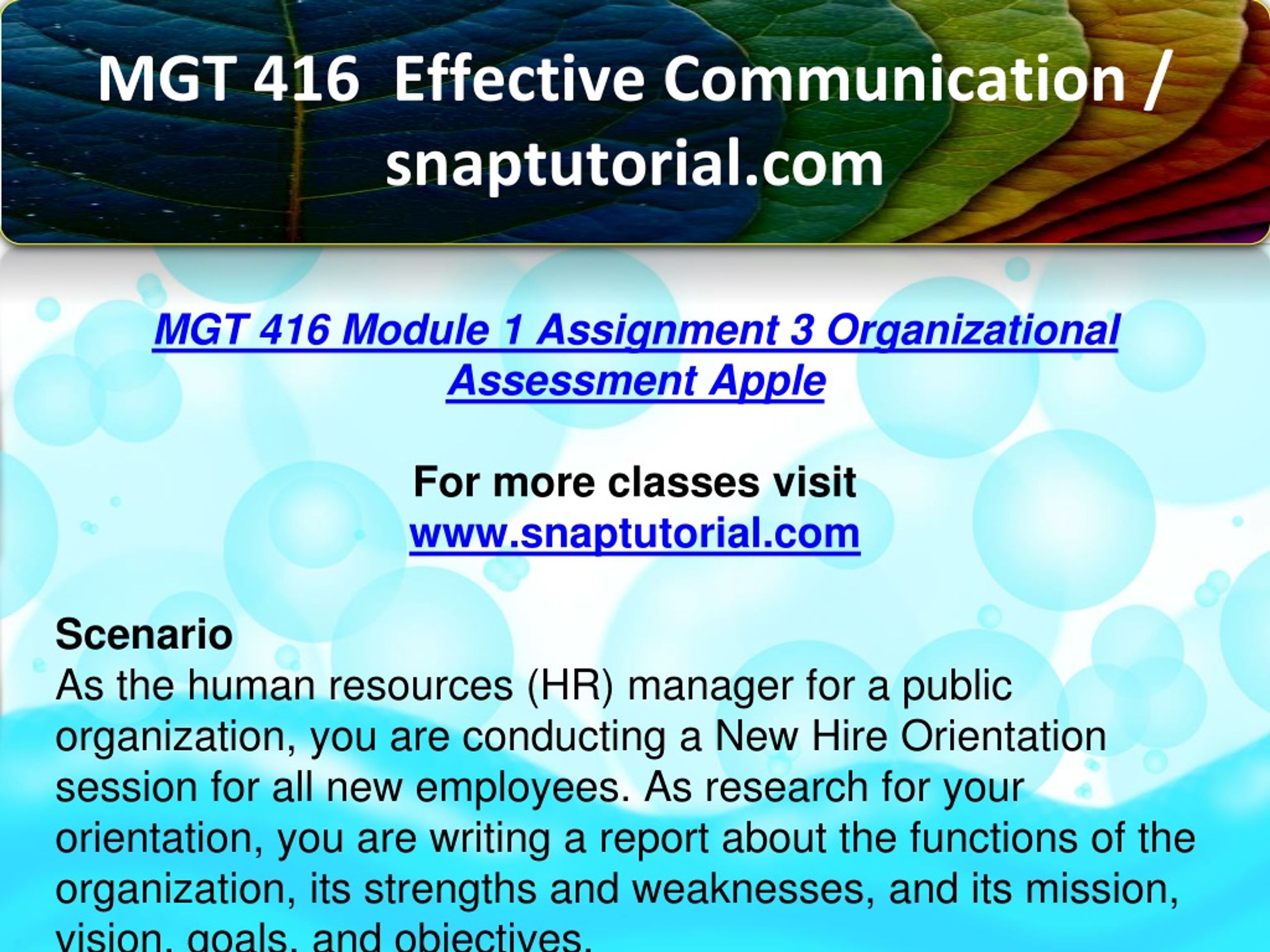 MGT 416 Effective Communication / snaptutorial.com

MGT 416 Module 1 Assignment 3 Organizational Assessment Apple

For more classes visit
www.snaptutorial.com

Scenario
As the human resources (HR) manager for a public organization, you are conducting a New Hire Orientation session for all new employees. As research for your orientation, you are writing a report about the functions of the organization, its strengths and weaknesses, and its mission, vision, goals, and objectives.